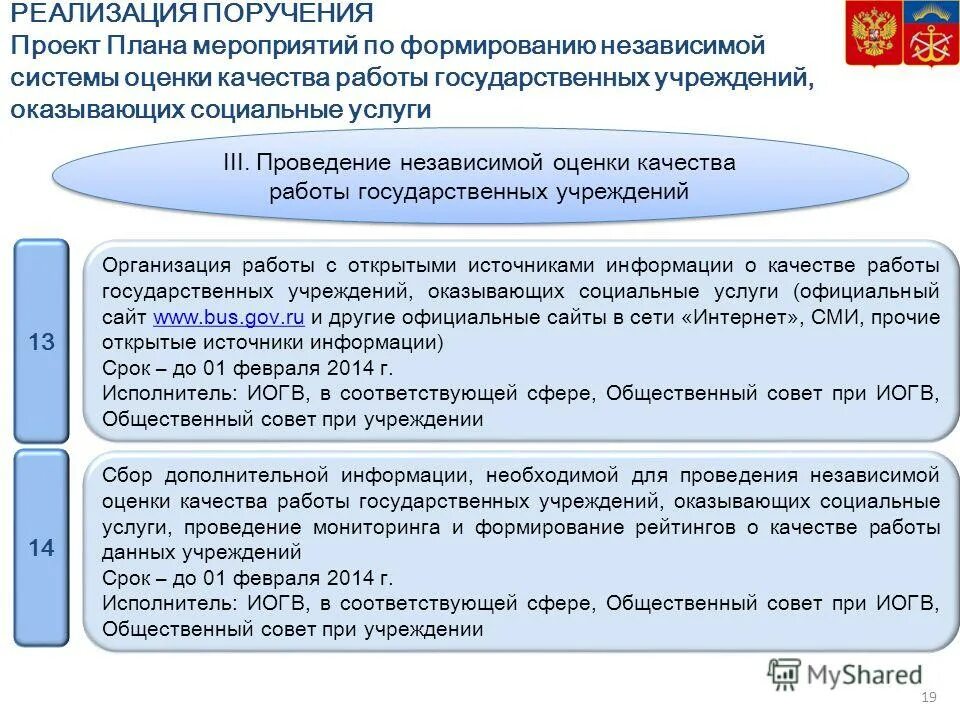 РЕАЛИЗАЦИЯ ПОРУЧЕНИЯ
Проект Плана мероприятий по формированию независимой системы оценки качества работы государственных учреждений, оказывающих социальные услуги

III. Проведение независимой оценки качества работы государственных учреждений

13

Организация работы с открытыми источниками информации о качестве работы государственных учреждений, оказывающих социальные услуги (официальный сайт www.bus.gov.ru и другие официальные сайты в сети «Интернет», СМИ, прочие открытые источники информации)
Срок – до 01 февраля 2014 г.
Исполнитель: ИОГВ, в соответствующей сфере, Общественный совет при ИОГВ, Общественный совет при учреждении

14

Сбор дополнительной информации, необходимой для проведения независимой оценки качества работы государственных учреждений, оказывающих социальные услуги, проведение мониторинга и формирование рейтингов о качестве работы данных учреждений
Срок – до 01 февраля 2014 г.
Исполнитель: ИОГВ, в соответствующей сфере, Общественный совет при ИОГВ, Общественный совет при учреждении

MyShared

19